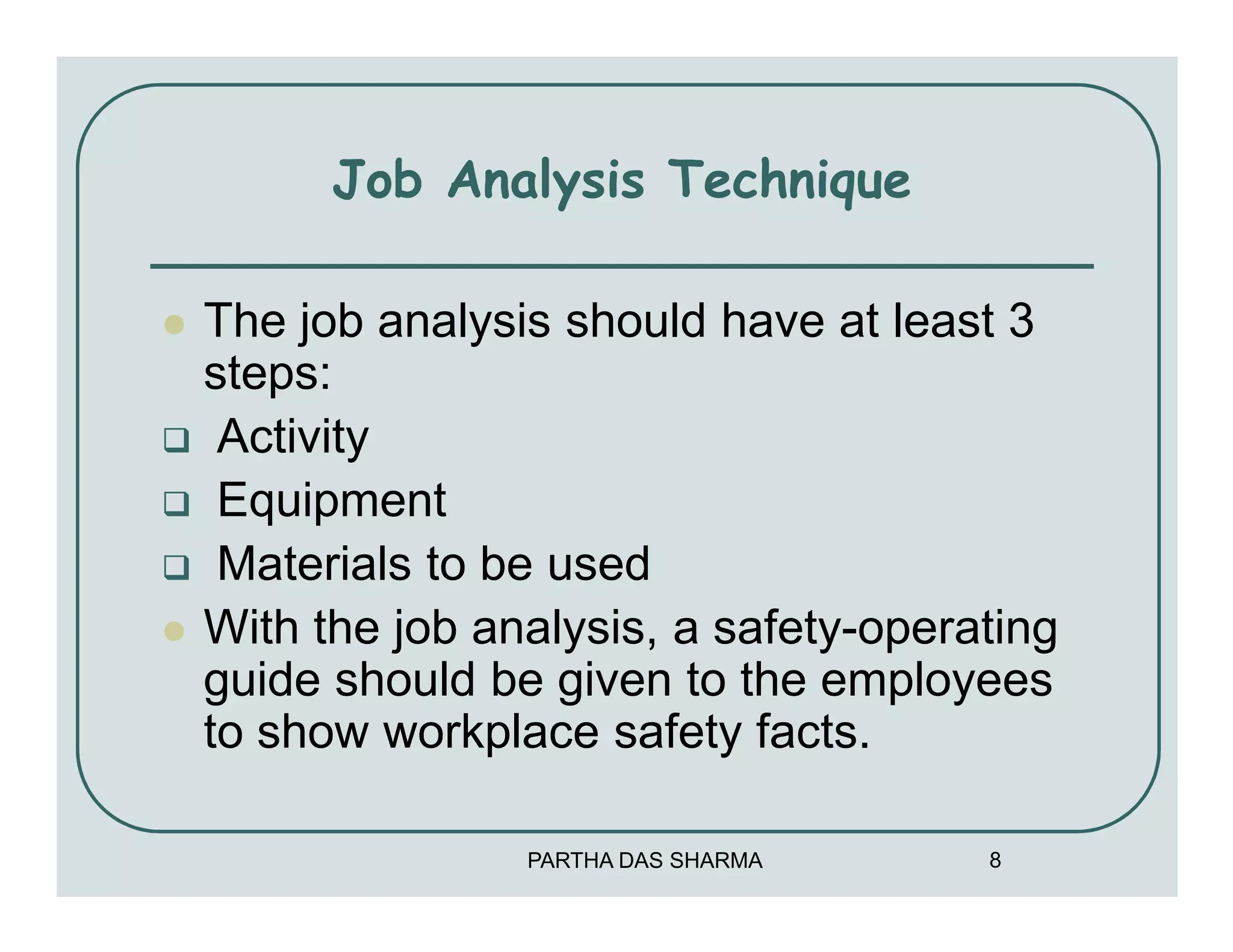 Job Analysis Technique

- The job analysis should have at least 3 steps:
- Activity
- Equipment
- Materials to be used
- With the job analysis, a safety-operating guide should be given to the employees to show workplace safety facts.

PARTHA DAS SHARMA 8